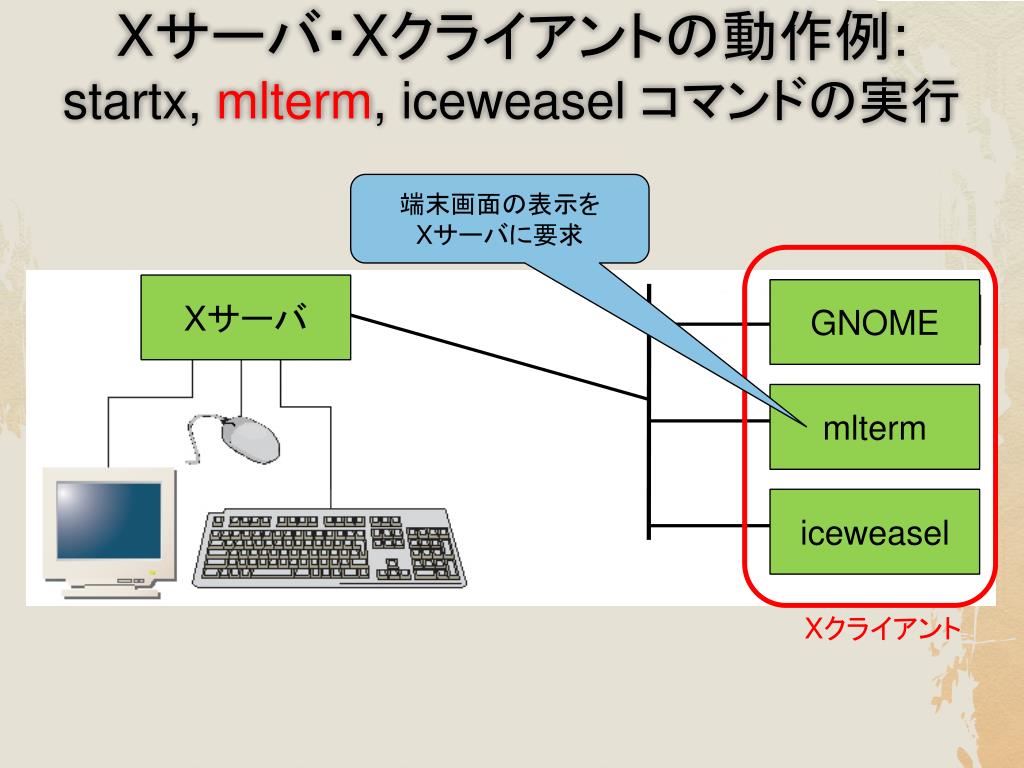 Xサーバ･Xクライアントの動作例:
startx, mlterm, iceweasel コマンドの実行

端末画面の表示を
Xサーバに要求

Xサーバ

GNOME

mlterm

iceweasel

Xクライアント